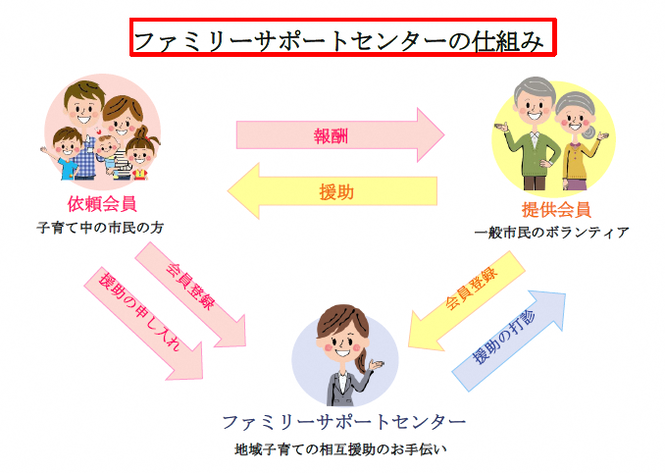 ファミリーサポートセンターの仕組み

報酬

援助

依頼会員
子育て中の市民の方

提供会員
一般市民のボランティア

会員登録

援助の申し入れ

会員登録

援助の打診

ファミリーサポートセンター
地域子育ての相互援助のお手伝い